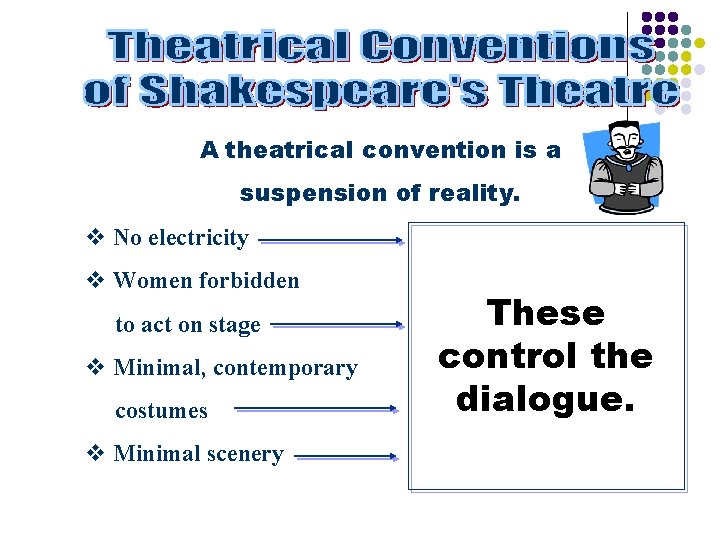 Theatrical Conventions of Shakespeare's Theatre

A theatrical convention is a suspension of reality.

❖ No electricity

❖ Women forbidden to act on stage

❖ Minimal, contemporary costumes

❖ Minimal scenery

These control the dialogue.